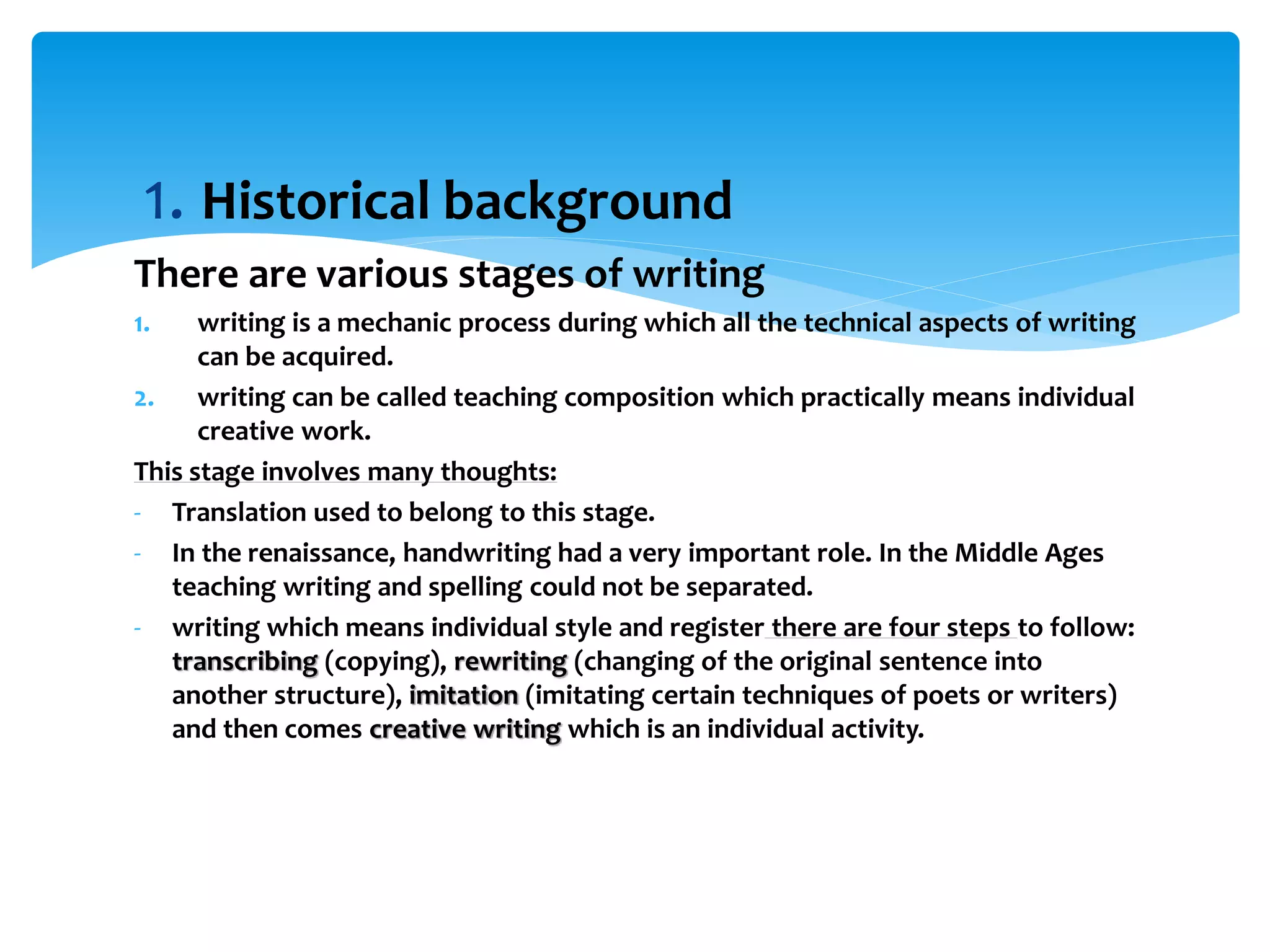 1. Historical background

There are various stages of writing

1. writing is a mechanic process during which all the technical aspects of writing can be acquired.
2. writing can be called teaching composition which practically means individual creative work.

This stage involves many thoughts:

- Translation used to belong to this stage.
- In the renaissance, handwriting had a very important role. In the Middle Ages teaching writing and spelling could not be separated.
- writing which means individual style and register there are four steps to follow: transcribing (copying), rewriting (changing of the original sentence into another structure), imitation (imitating certain techniques of poets or writers) and then comes creative writing which is an individual activity.